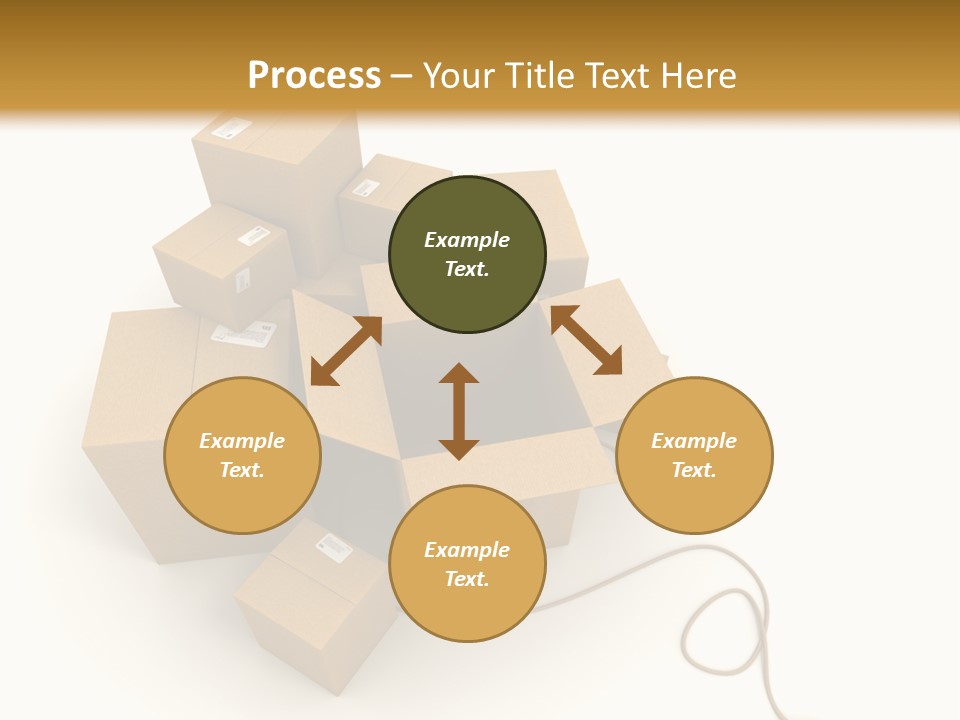 Process – Your Title Text Here

Example Text.

Example Text.

Example Text.

Example Text.